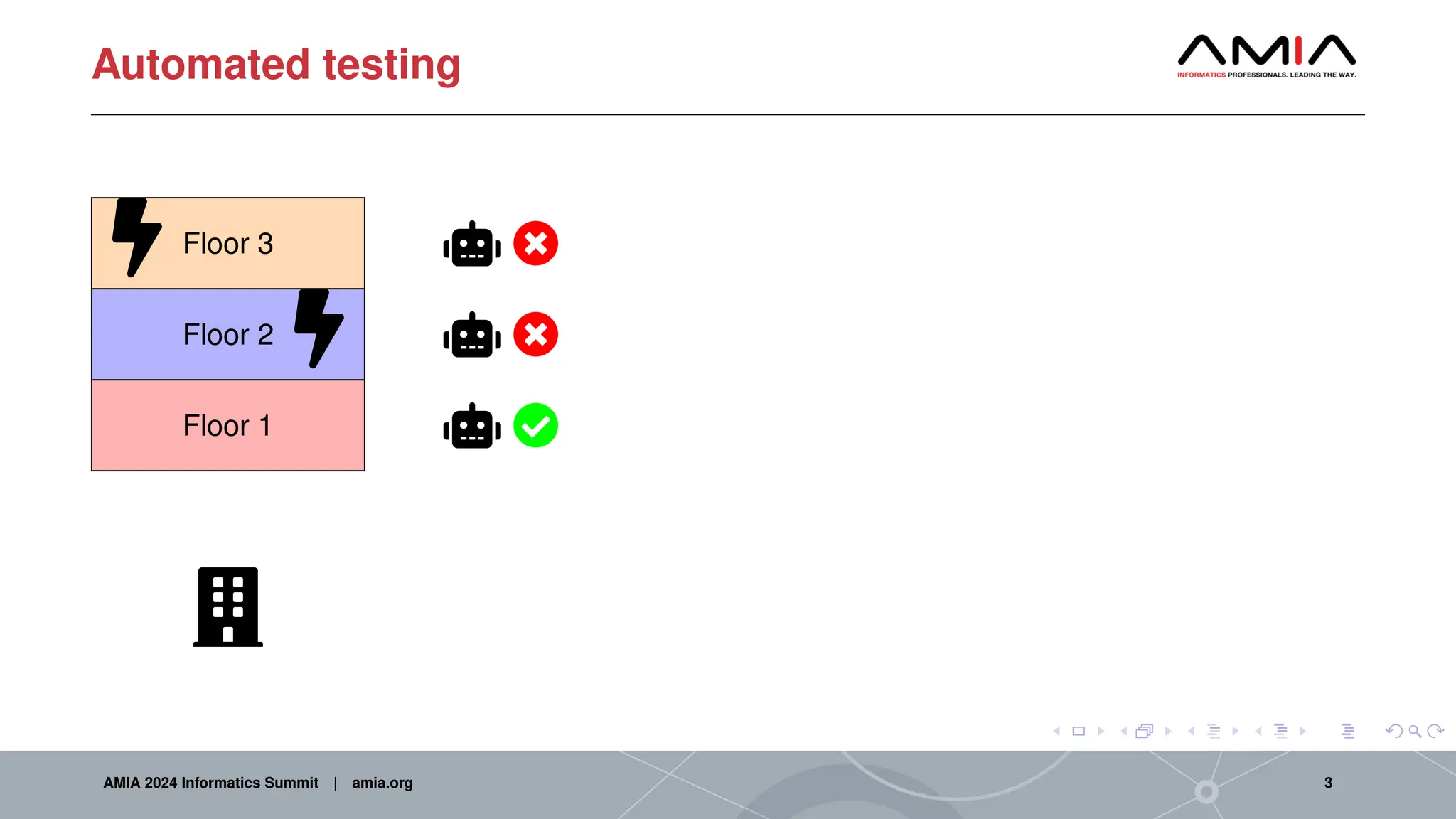 Automated testing

AMIA
INFORMATICS PROFESSIONALS. LEADING THE WAY.

Floor 3

Floor 2

Floor 1

AMIA 2024 Informatics Summit | amia.org

3